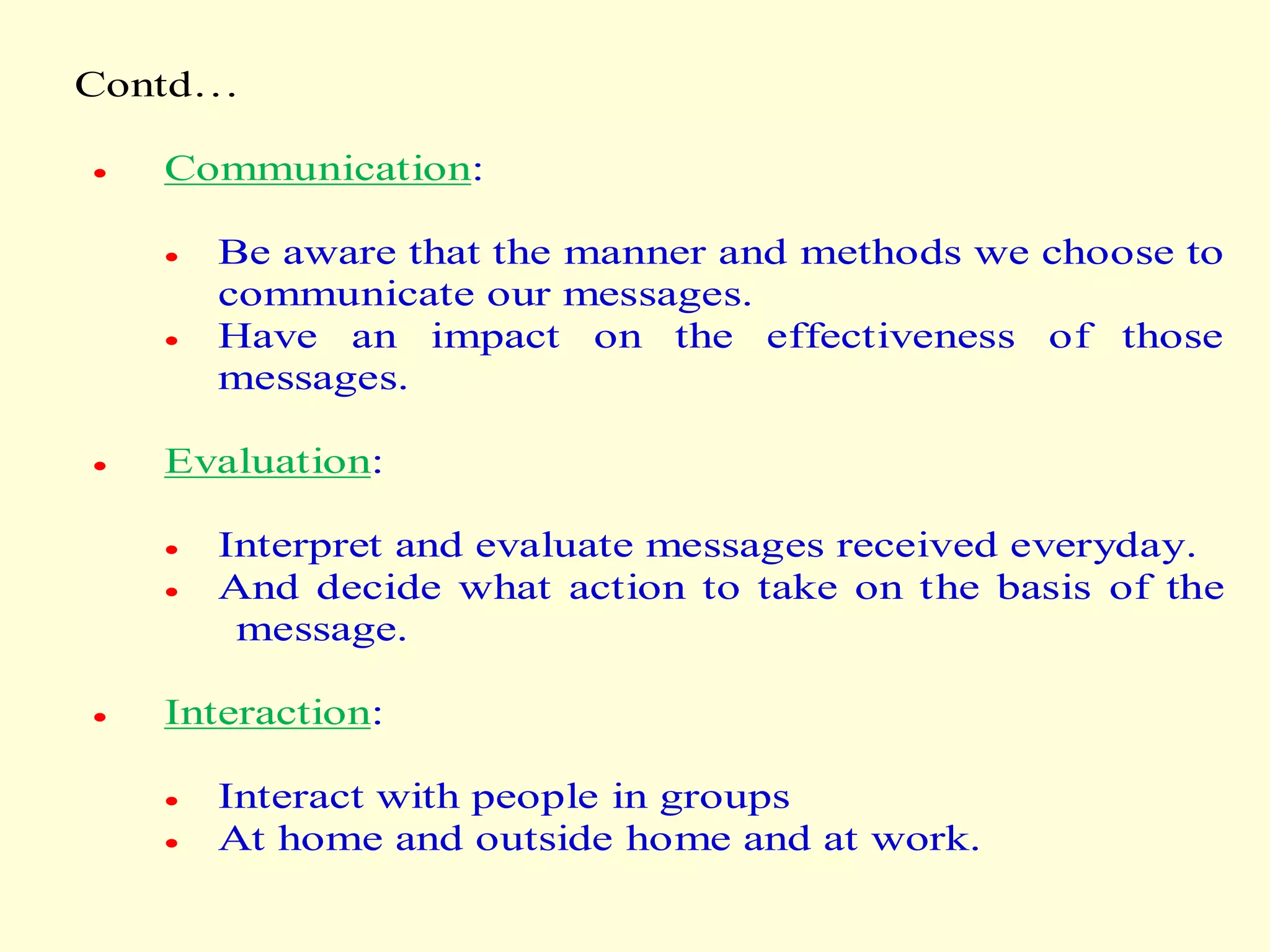 Contd…

• Communication:

• Be aware that the manner and methods we choose to communicate our messages.
• Have an impact on the effectiveness of those messages.

• Evaluation:

• Interpret and evaluate messages received everyday.
• And decide what action to take on the basis of the message.

• Interaction:

• Interact with people in groups
• At home and outside home and at work.